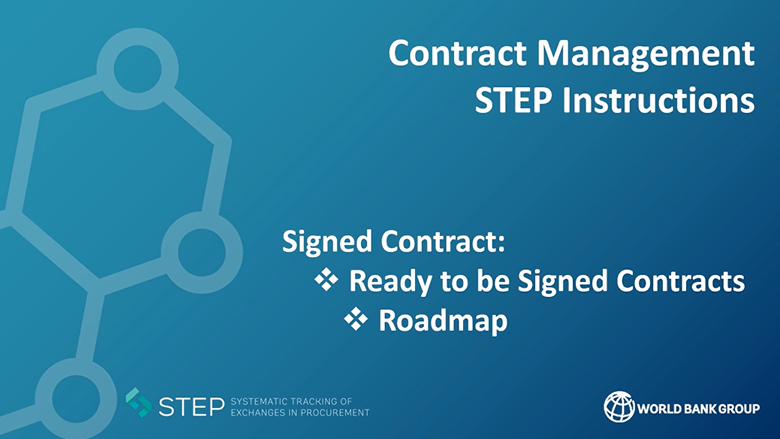 Contract Management
STEP Instructions

Signed Contract:
❖ Ready to be Signed Contracts
❖ Roadmap

STEP SYSTEMATIC TRACKING OF EXCHANGES IN PROCUREMENT

WORLD BANK GROUP